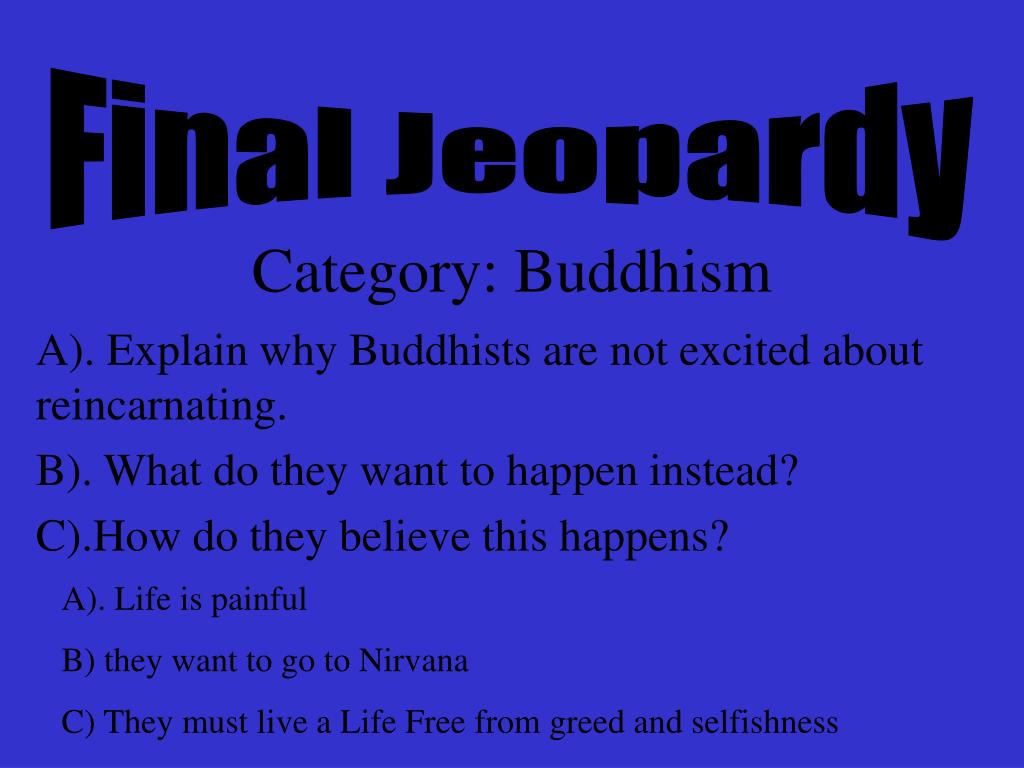 Final Jeopardy

Category: Buddhism

A). Explain why Buddhists are not excited about reincarnating.

B). What do they want to happen instead?

C).How do they believe this happens?

A). Life is painful

B) they want to go to Nirvana

C) They must live a Life Free from greed and selfishness